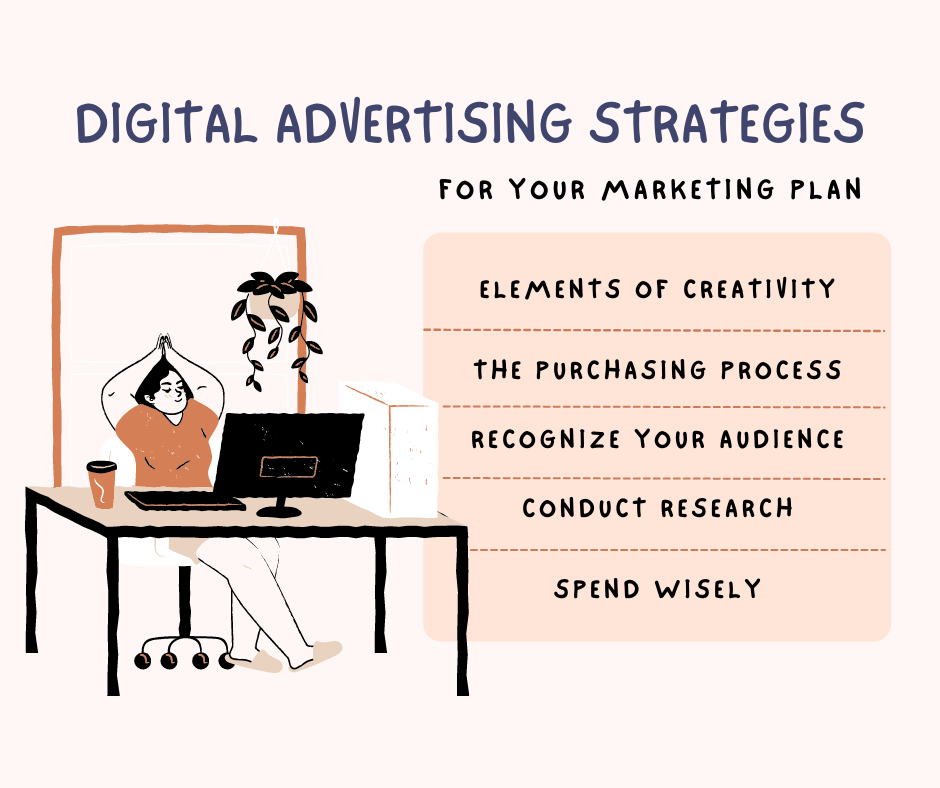 DIGITAL ADVERTISING STRATEGIES

FOR YOUR MARKETING PLAN

ELEMENTS OF CREATIVITY

THE PURCHASING PROCESS

RECOGNIZE YOUR AUDIENCE

CONDUCT RESEARCH

SPEND WISELY